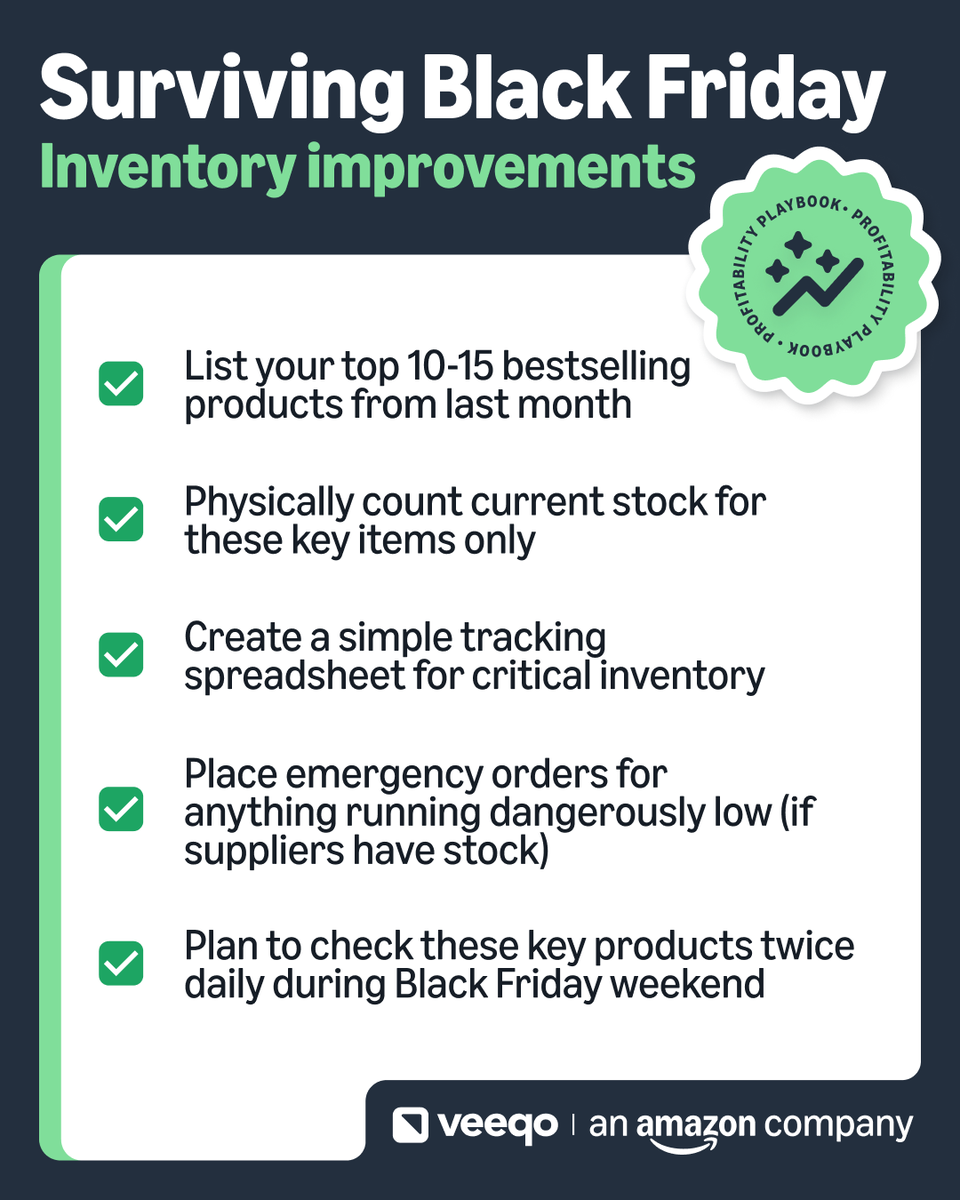 Surviving Black Friday
Inventory improvements

PROFITABILITY PLAYBOOK • PROFITABILITY PLAYBOOK •

List your top 10-15 bestselling products from last month

Physically count current stock for these key items only

Create a simple tracking spreadsheet for critical inventory

Place emergency orders for anything running dangerously low (if suppliers have stock)

Plan to check these key products twice daily during Black Friday weekend

veeqo | an amazon company